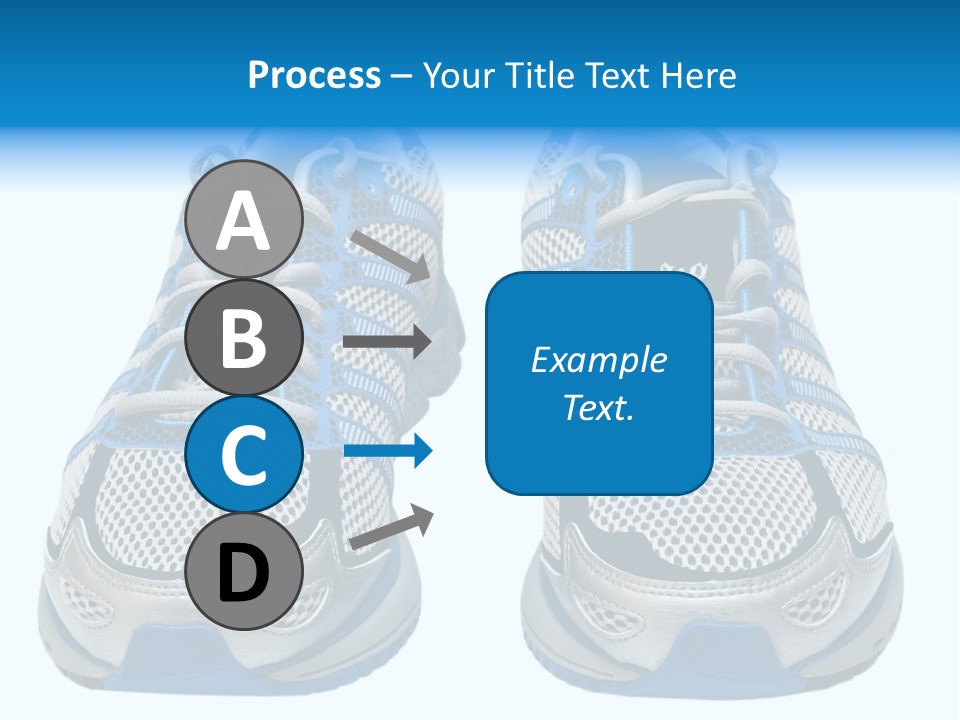 Process – Your Title Text Here

A

B

C

D

Example Text.